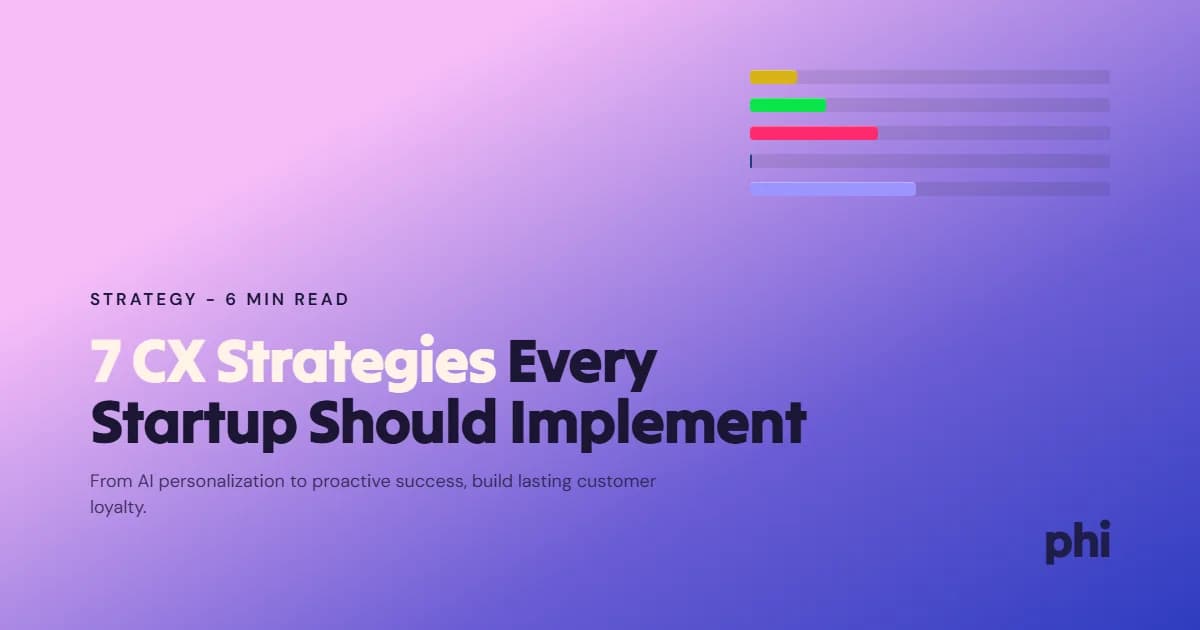 STRATEGY – 6 MIN READ

7 CX Strategies Every Startup Should Implement

From AI personalization to proactive success, build lasting customer loyalty.

phi